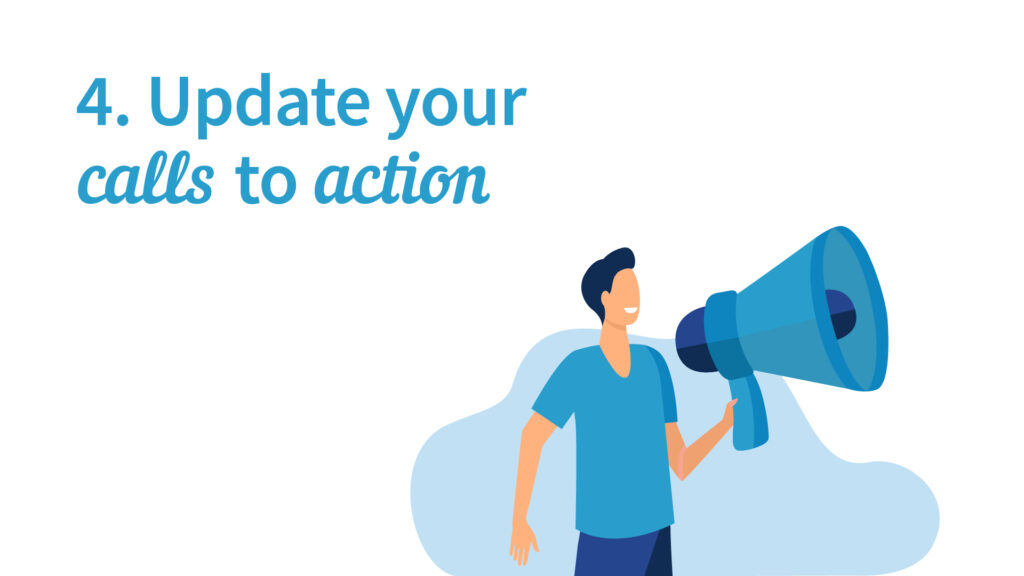 4. Update your calls to action